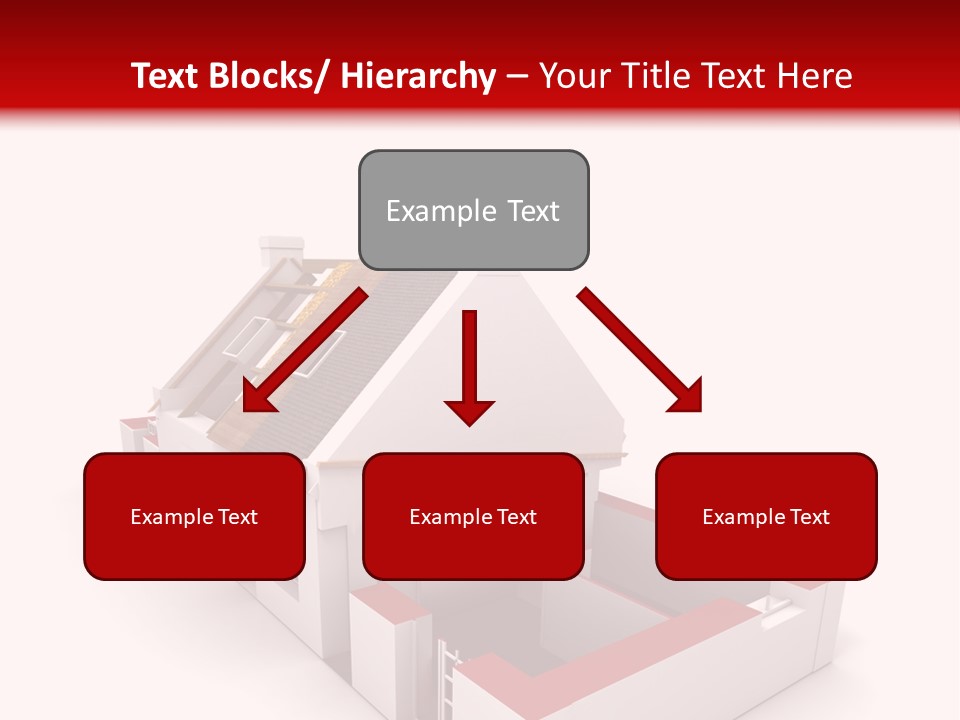 Text Blocks/ Hierarchy – Your Title Text Here

Example Text

Example Text

Example Text

Example Text